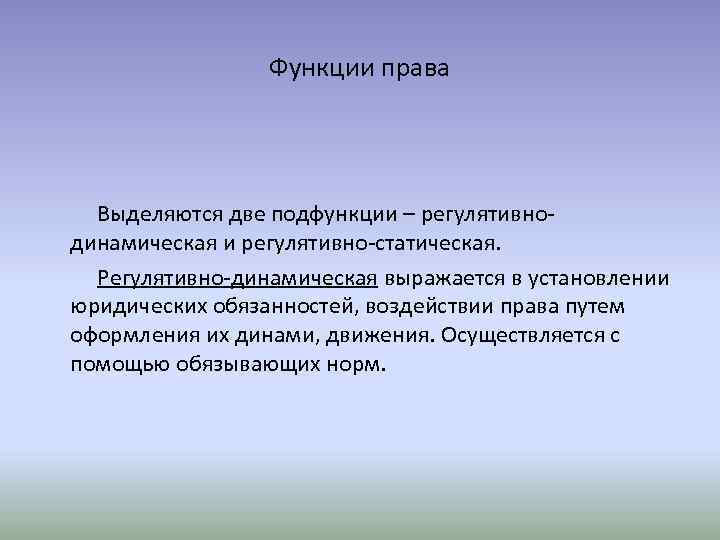 Функции права

Выделяются две подфункции – регулятивно-динамическая и регулятивно-статическая.

Регулятивно-динамическая выражается в установлении юридических обязанностей, воздействии права путем оформления их динами, движения. Осуществляется с помощью обязывающих норм.